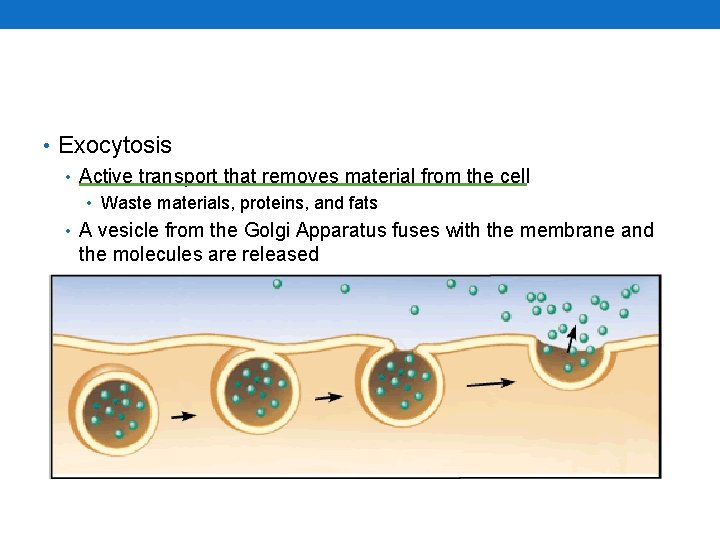 • Exocytosis
  • Active transport that removes material from the cell
    • Waste materials, proteins, and fats
  • A vesicle from the Golgi Apparatus fuses with the membrane and the molecules are released